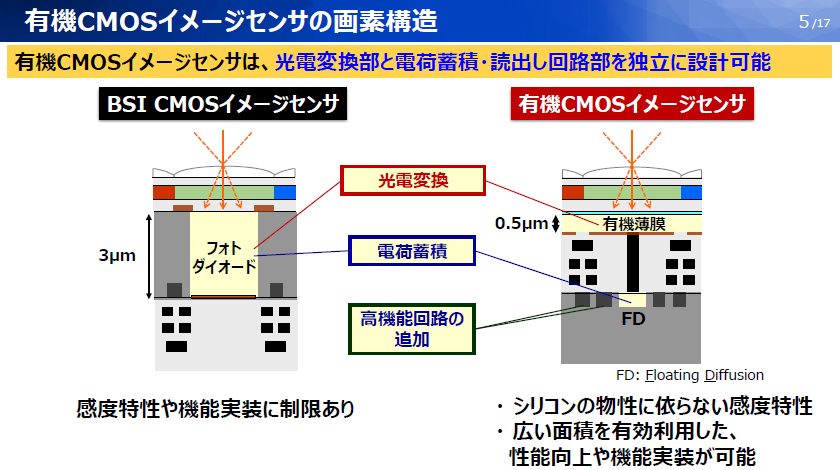 有機CMOSイメージセンサの画素構造

5/17

有機CMOSイメージセンサは、光電変換部と電荷蓄積・読出し回路部を独立に設計可能

BSI CMOSイメージセンサ

有機CMOSイメージセンサ

光電変換

電荷蓄積

高機能回路の追加

3µm

フォトダイオード

0.5µm

有機薄膜

FD

FD: Floating Diffusion

感度特性や機能実装に制限あり

・シリコンの物性に依らない感度特性
・広い面積を有効利用した、性能向上や機能実装が可能